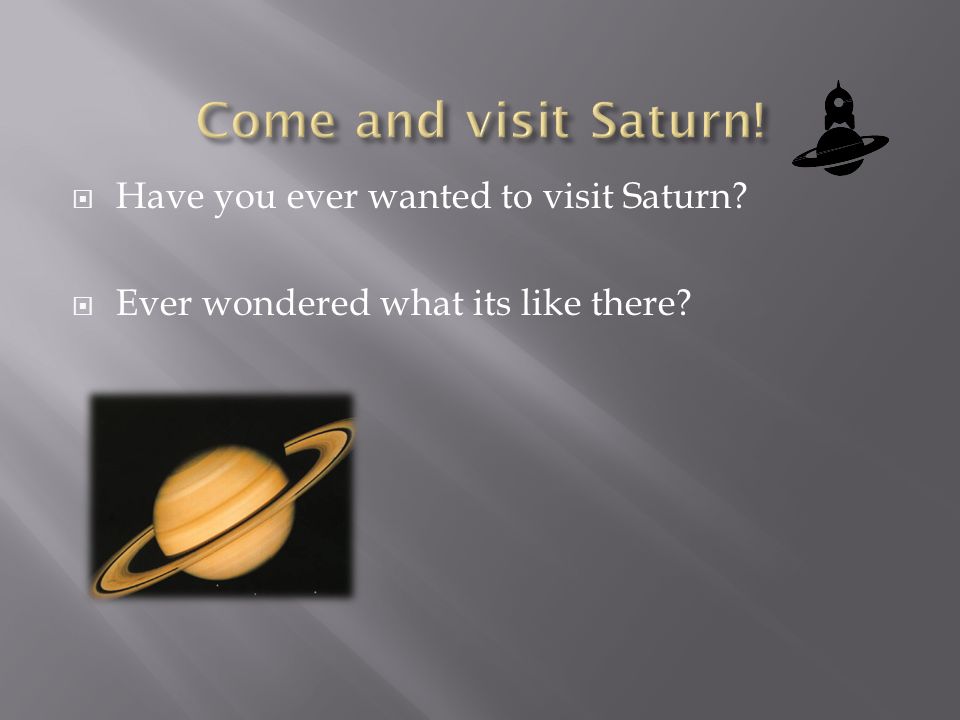 Come and visit Saturn!

Have you ever wanted to visit Saturn?

Ever wondered what its like there?